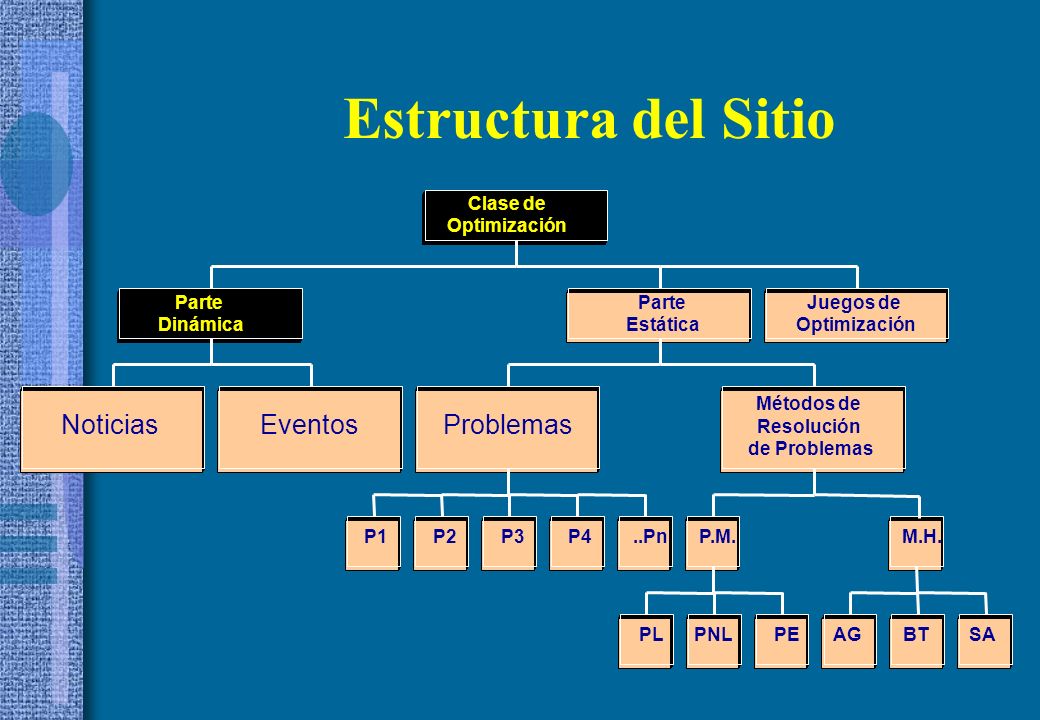 Estructura del Sitio

Clase de Optimización

Parte Dinámica

Parte Estática

Juegos de Optimización

Noticias

Eventos

Problemas

Métodos de Resolución de Problemas

P1

P2

P3

P4

..Pn

P.M.

M.H.

PL

PNL

PE

AG

BT

SA